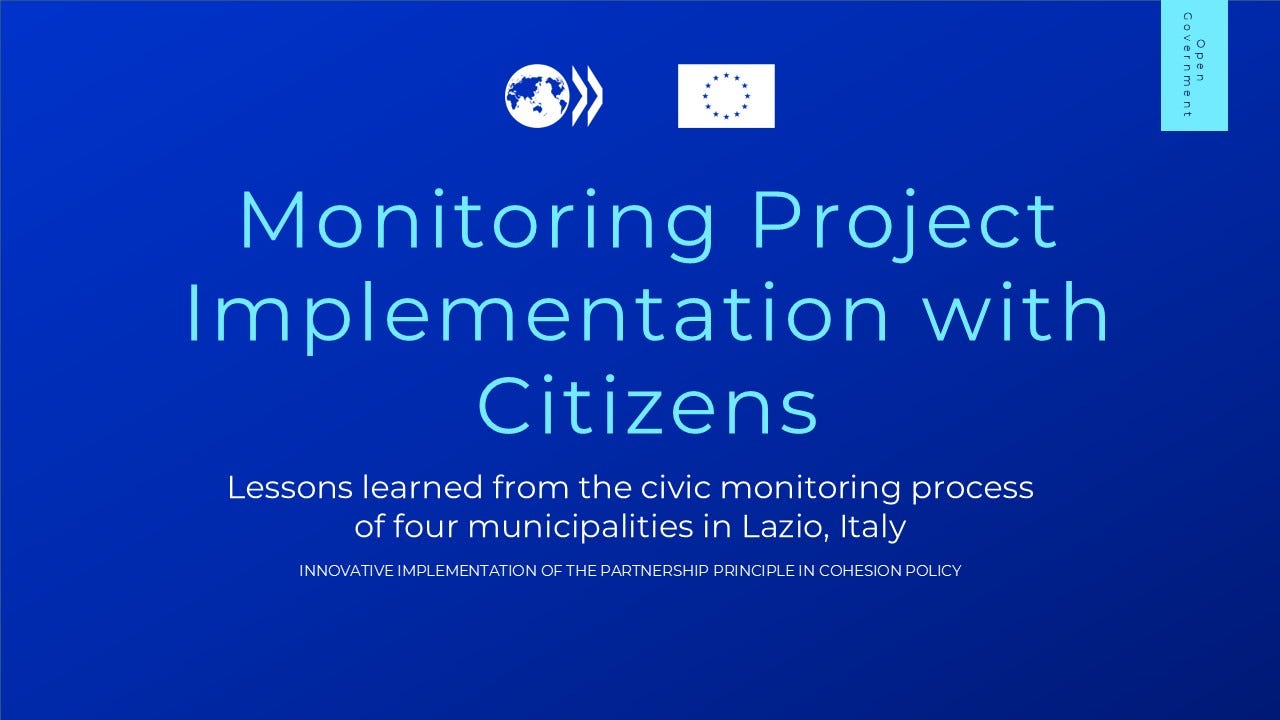 Open Government

Monitoring Project Implementation with Citizens

Lessons learned from the civic monitoring process of four municipalities in Lazio, Italy

INNOVATIVE IMPLEMENTATION OF THE PARTNERSHIP PRINCIPLE IN COHESION POLICY